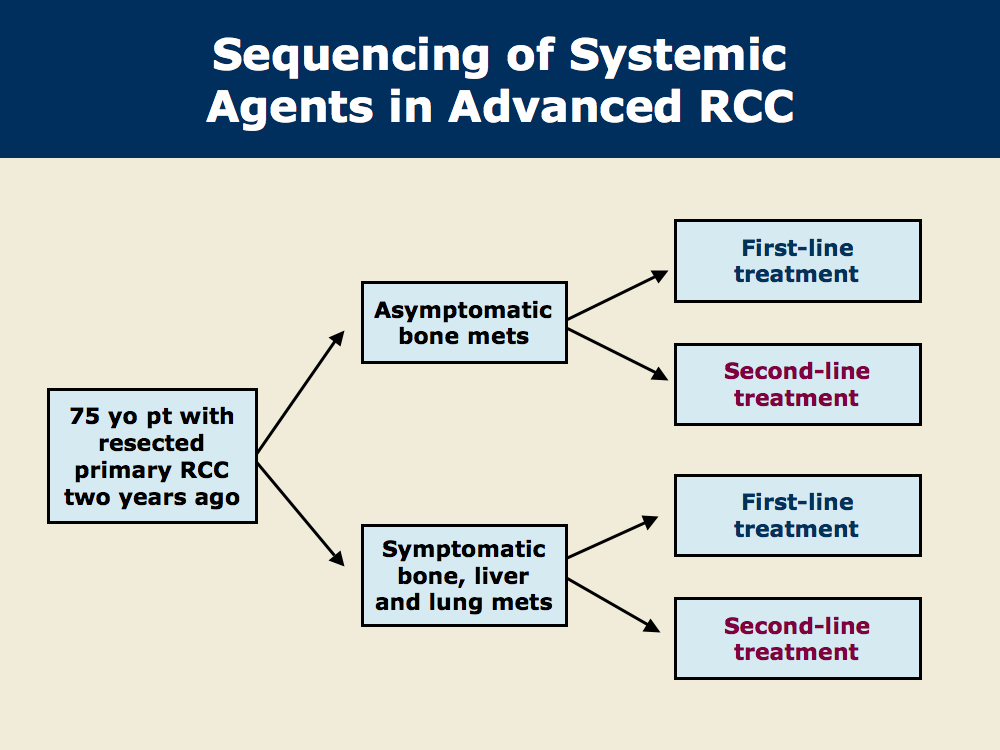 Sequencing of Systemic Agents in Advanced RCC

75 yo pt with resected primary RCC two years ago

Asymptomatic bone mets

First-line treatment

Second-line treatment

Symptomatic bone, liver and lung mets

First-line treatment

Second-line treatment